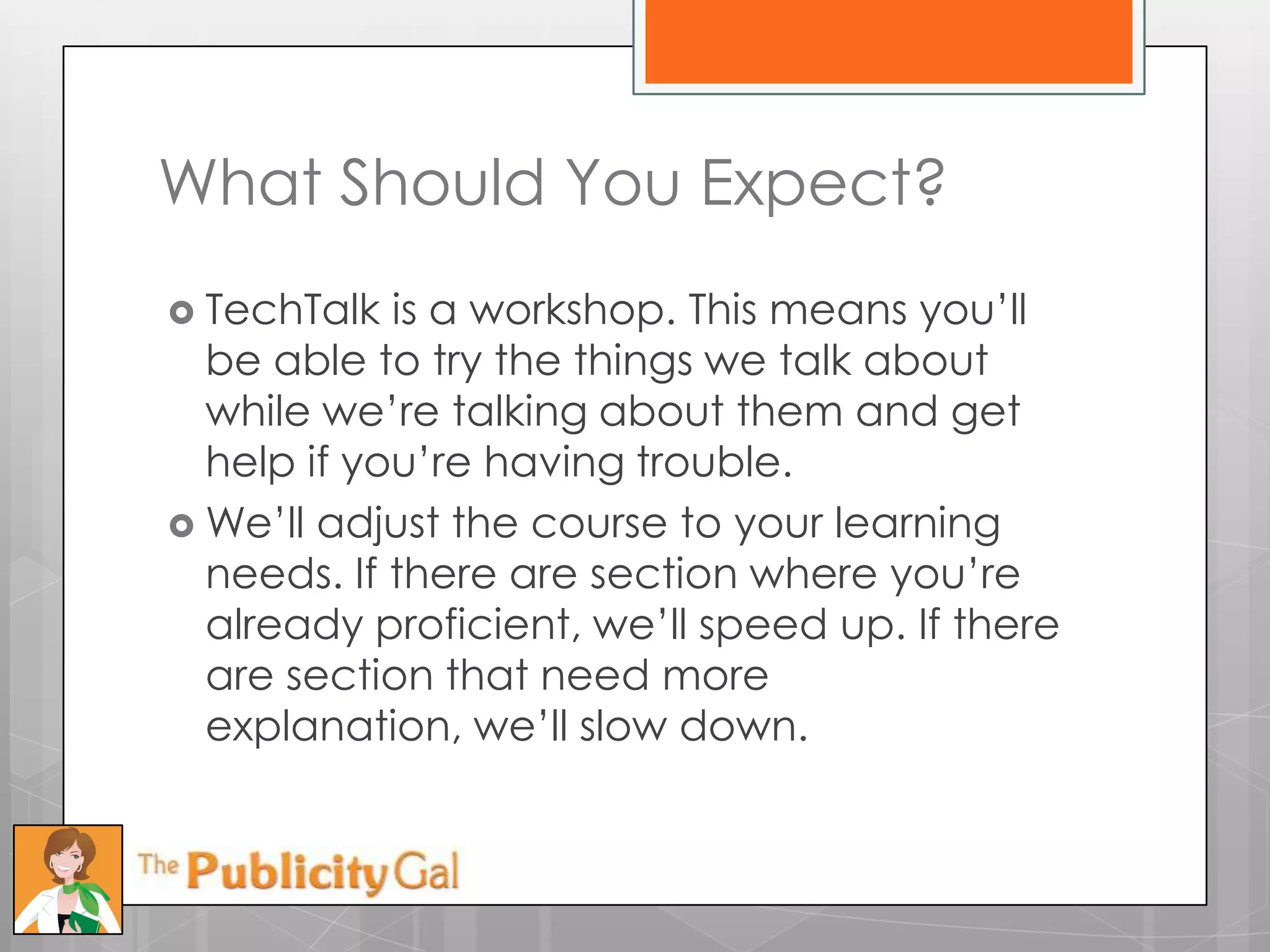 What Should You Expect?

TechTalk is a workshop. This means you'll be able to try the things we talk about while we're talking about them and get help if you're having trouble.

We'll adjust the course to your learning needs. If there are section where you're already proficient, we'll speed up. If there are section that need more explanation, we'll slow down.

The Publicity Gal